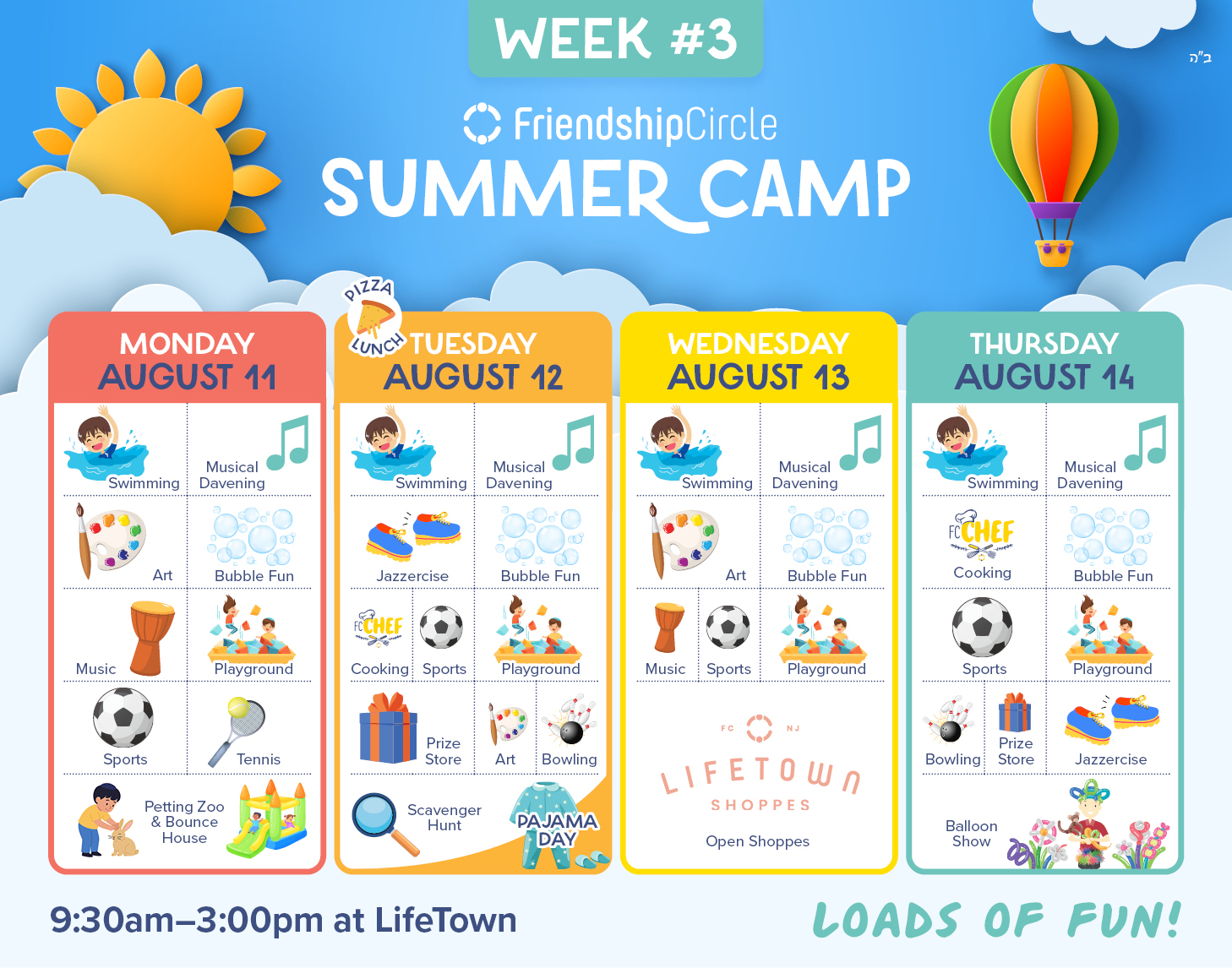 WEEK #3

ב"ה

FriendshipCircle
SUMMER CAMP

MONDAY
AUGUST 11

Swimming
Musical Davening
Art
Bubble Fun
Music
Playground
Sports
Tennis
Petting Zoo & Bounce House

PIZZA LUNCH

TUESDAY
AUGUST 12

Swimming
Musical Davening
Jazzercise
Bubble Fun
FC CHEF
Cooking
Sports
Playground
Prize Store
Art
Bowling
Scavenger Hunt
PAJAMA DAY

WEDNESDAY
AUGUST 13

Swimming
Musical Davening
Art
Bubble Fun
Music
Sports
Playground
FC NJ
LIFETOWN
SHOPPES
Open Shoppes

THURSDAY
AUGUST 14

Swimming
Musical Davening
FC CHEF
Cooking
Bubble Fun
Sports
Playground
Bowling
Prize Store
Jazzercise
Balloon Show

9:30am–3:00pm at LifeTown

LOADS OF FUN!